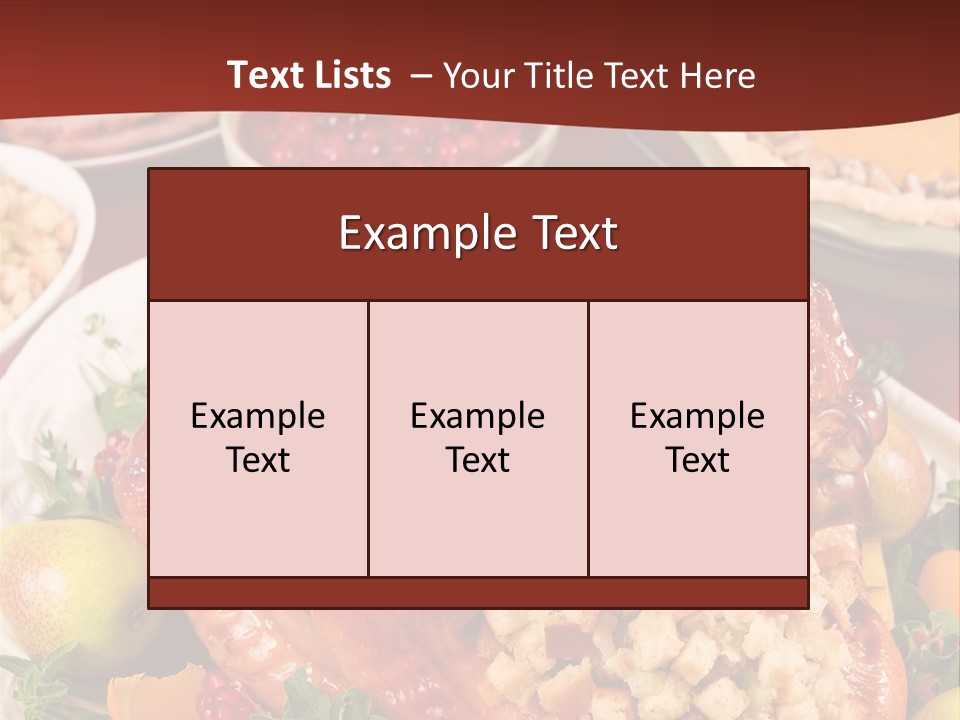 Text Lists – Your Title Text Here

Example Text

Example Text

Example Text

Example Text